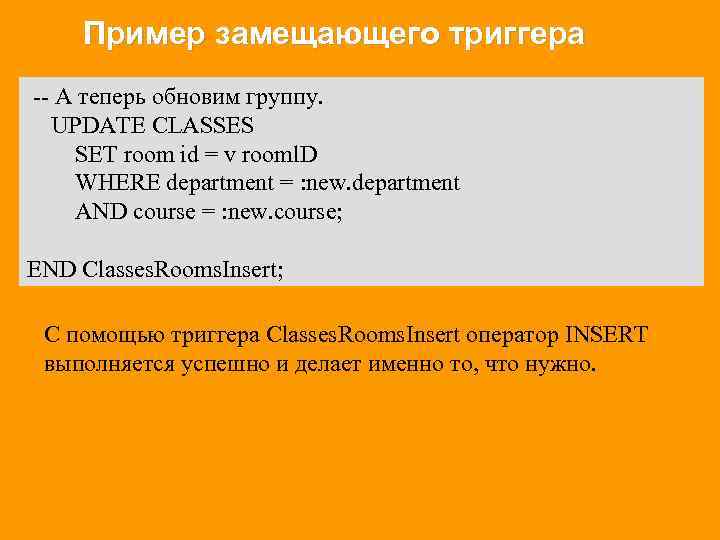 Пример замещающего триггера

-- А теперь обновим группу.
UPDATE CLASSES
SET room id = v roomlD
WHERE department = :new.department
AND course = :new.course;

END ClassesRoomsInsert;

С помощью триггера ClassesRoomsInsert оператор INSERT выполняется успешно и делает именно то, что нужно.